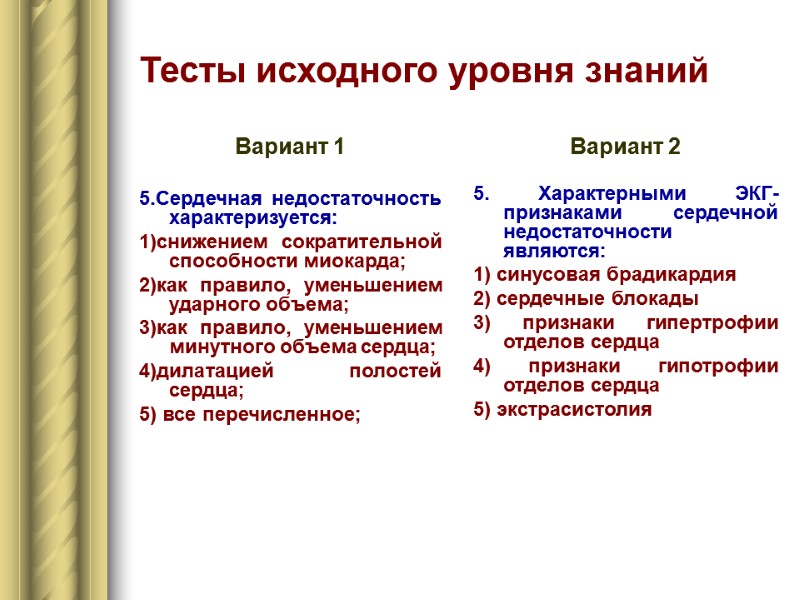 Тесты исходного уровня знаний

Вариант 1

5.Сердечная недостаточность характеризуется:
1)снижением сократительной способности миокарда;
2)как правило, уменьшением ударного объема;
3)как правило, уменьшением минутного объема сердца;
4)дилатацией полостей сердца;
5) все перечисленное;

Вариант 2

5. Характерными ЭКГ-признаками сердечной недостаточности являются:
1) синусовая брадикардия
2) сердечные блокады
3) признаки гипертрофии отделов сердца
4) признаки гипотрофии отделов сердца
5) экстрасистолия